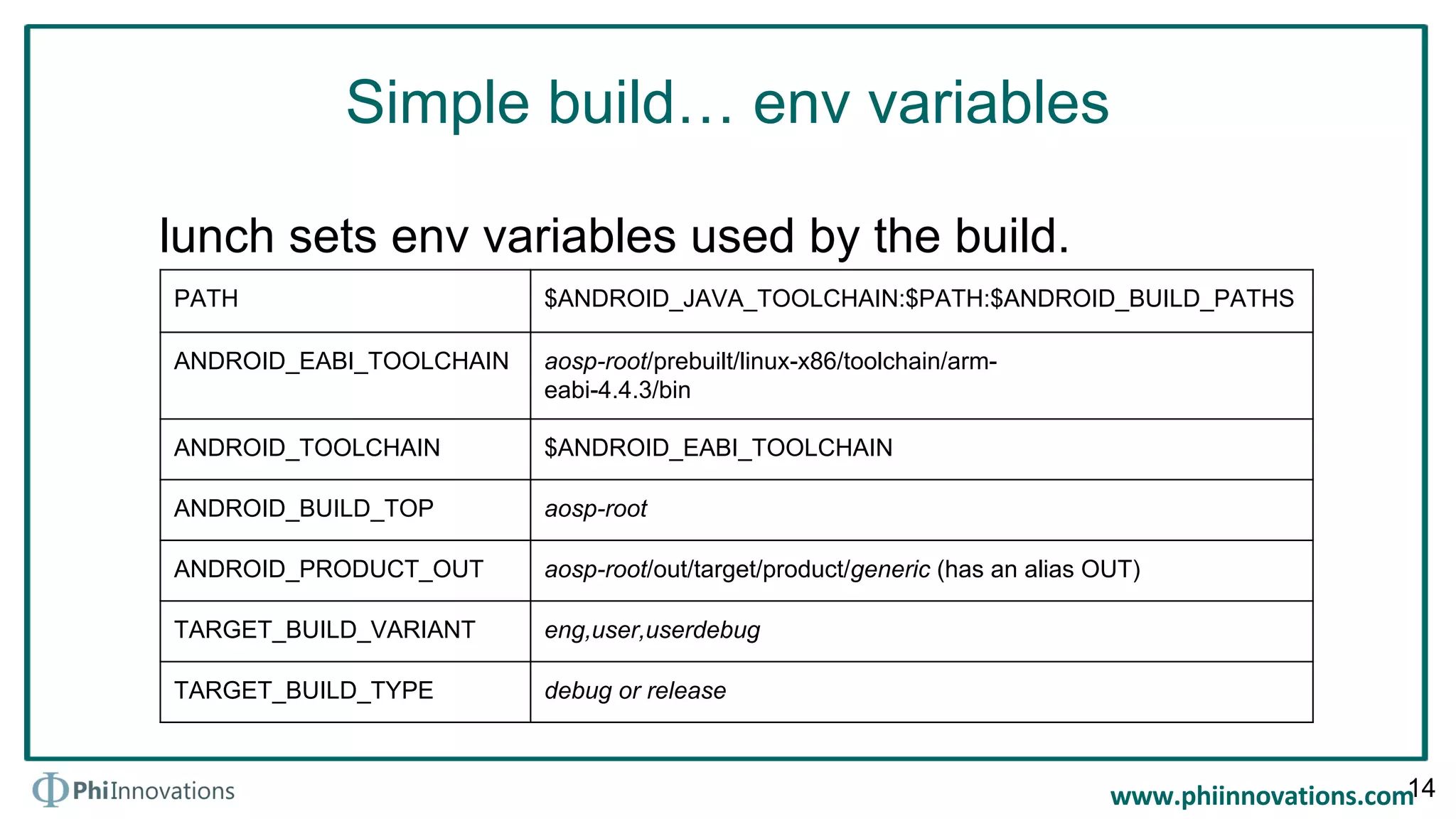 Simple build… env variables

lunch sets env variables used by the build.

| PATH | \$ANDROID_JAVA_TOOLCHAIN:\$PATH:\$ANDROID_BUILD_PATHS |
|---|---|
| ANDROID_EABI_TOOLCHAIN | aosp-root/prebuilt/linux-x86/toolchain/arm-eabi-4.4.3/bin |
| ANDROID_TOOLCHAIN | \$ANDROID_EABI_TOOLCHAIN |
| ANDROID_BUILD_TOP | aosp-root |
| ANDROID_PRODUCT_OUT | aosp-root/out/target/product/generic (has an alias OUT) |
| TARGET_BUILD_VARIANT | eng,user,userdebug |
| TARGET_BUILD_TYPE | debug or release |

PhiInnovations

www.phiinnovations.com

14